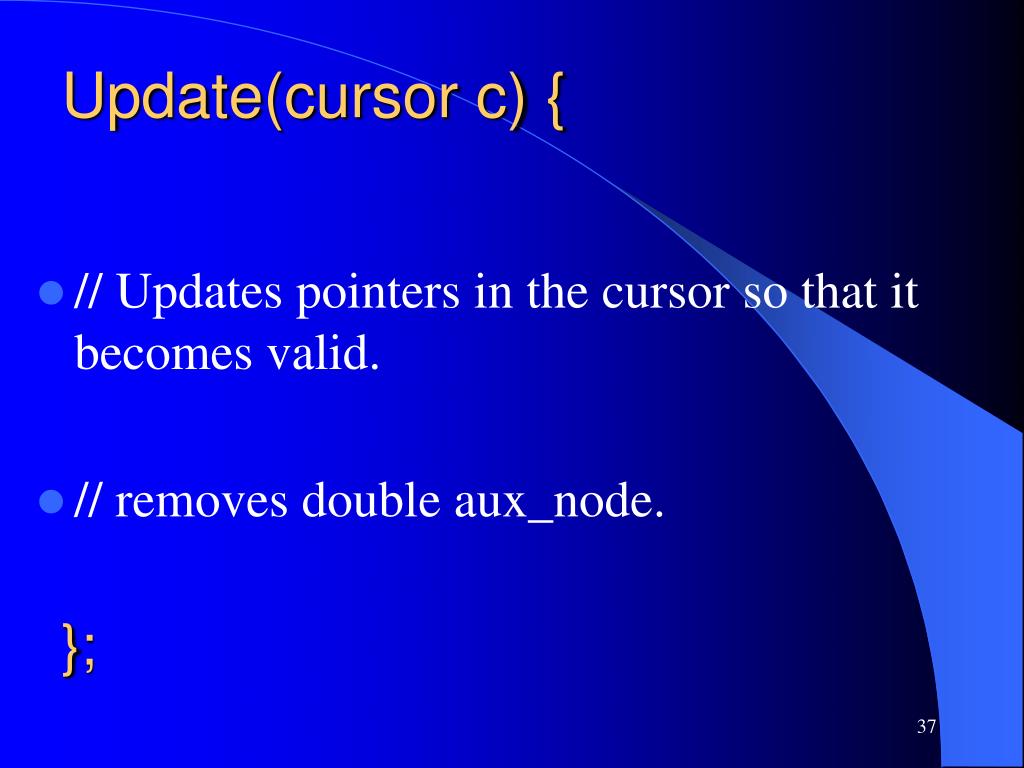 Update(cursor c) {

// Updates pointers in the cursor so that it becomes valid.

// removes double aux_node.

};

37